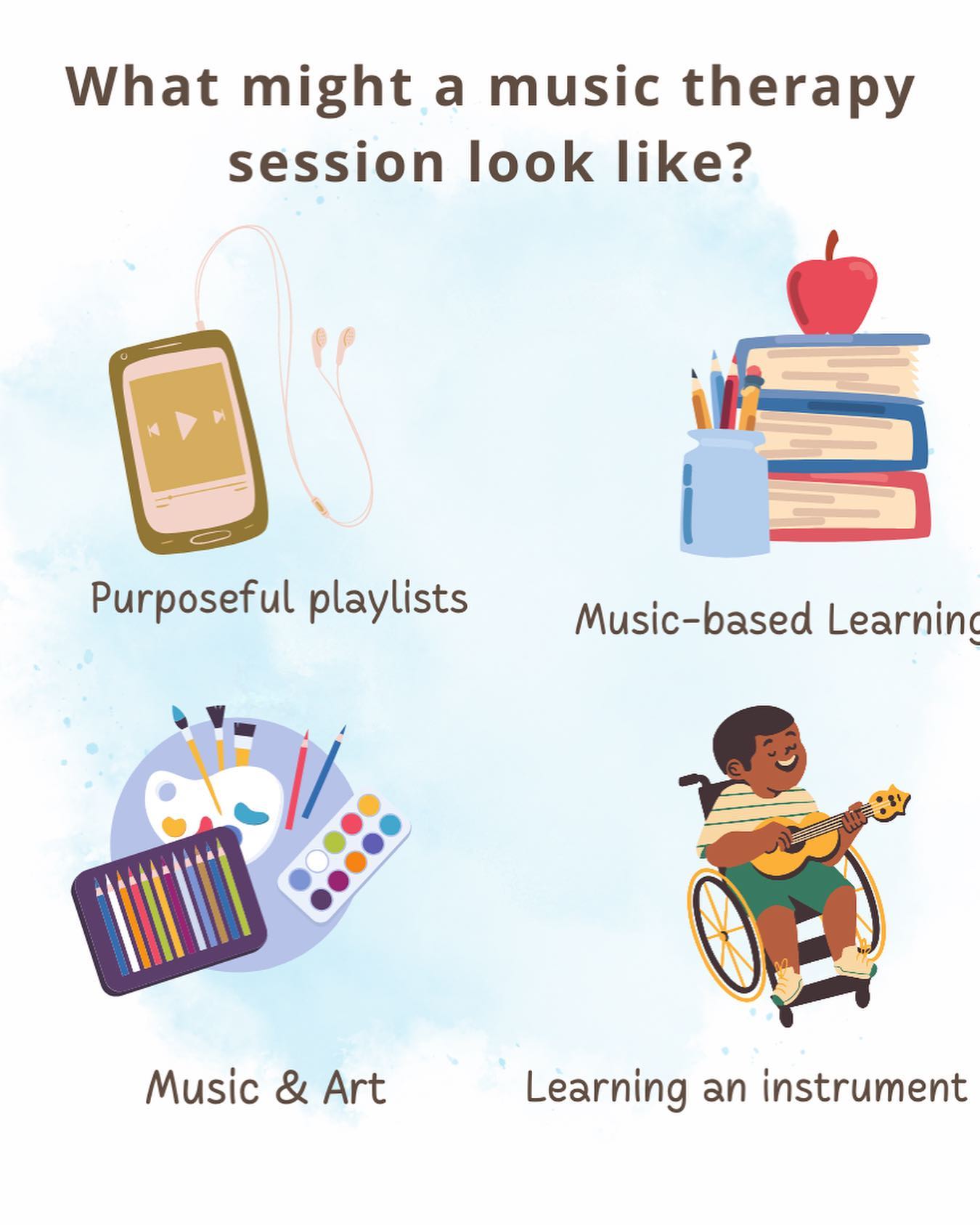 What might a music therapy session look like?

Purposeful playlists

Music-based Learning

Music & Art

Learning an instrument